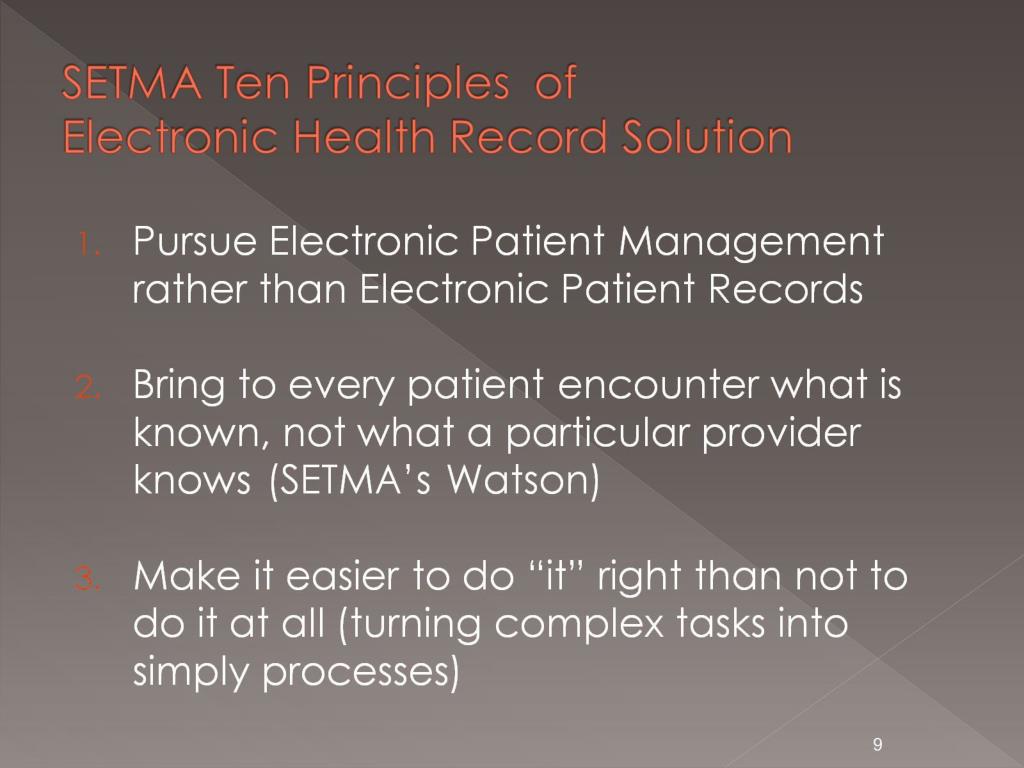 SETMA Ten Principles of Electronic Health Record Solution

1. Pursue Electronic Patient Management rather than Electronic Patient Records

2. Bring to every patient encounter what is known, not what a particular provider knows (SETMA's Watson)

3. Make it easier to do "it" right than not to do it at all (turning complex tasks into simply processes)

9